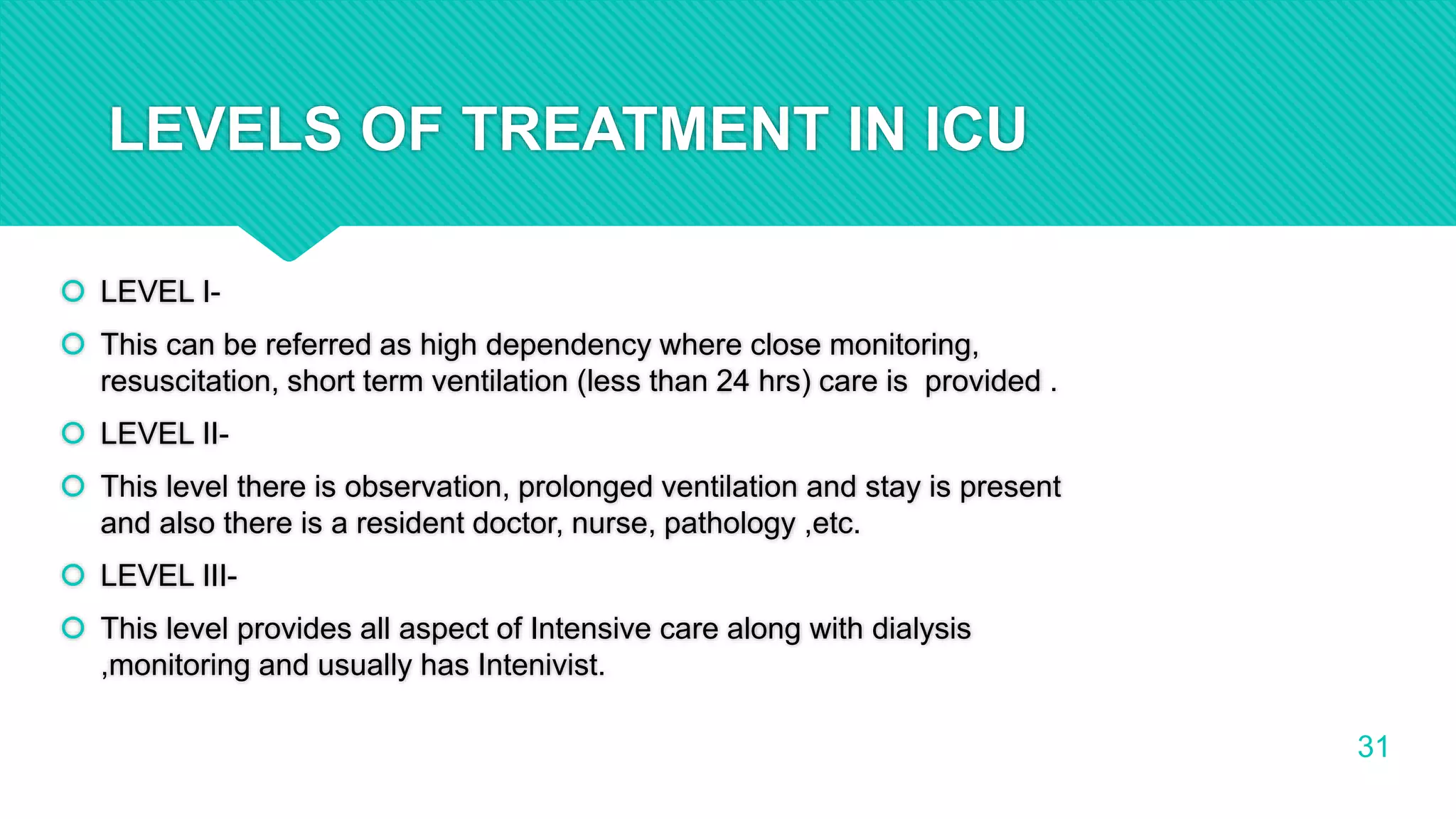 LEVELS OF TREATMENT IN ICU

LEVEL I-

This can be referred as high dependency where close monitoring, resuscitation, short term ventilation (less than 24 hrs) care is provided .

LEVEL II-

This level there is observation, prolonged ventilation and stay is present and also there is a resident doctor, nurse, pathology ,etc.

LEVEL III-

This level provides all aspect of Intensive care along with dialysis ,monitoring and usually has Intenivist.

31